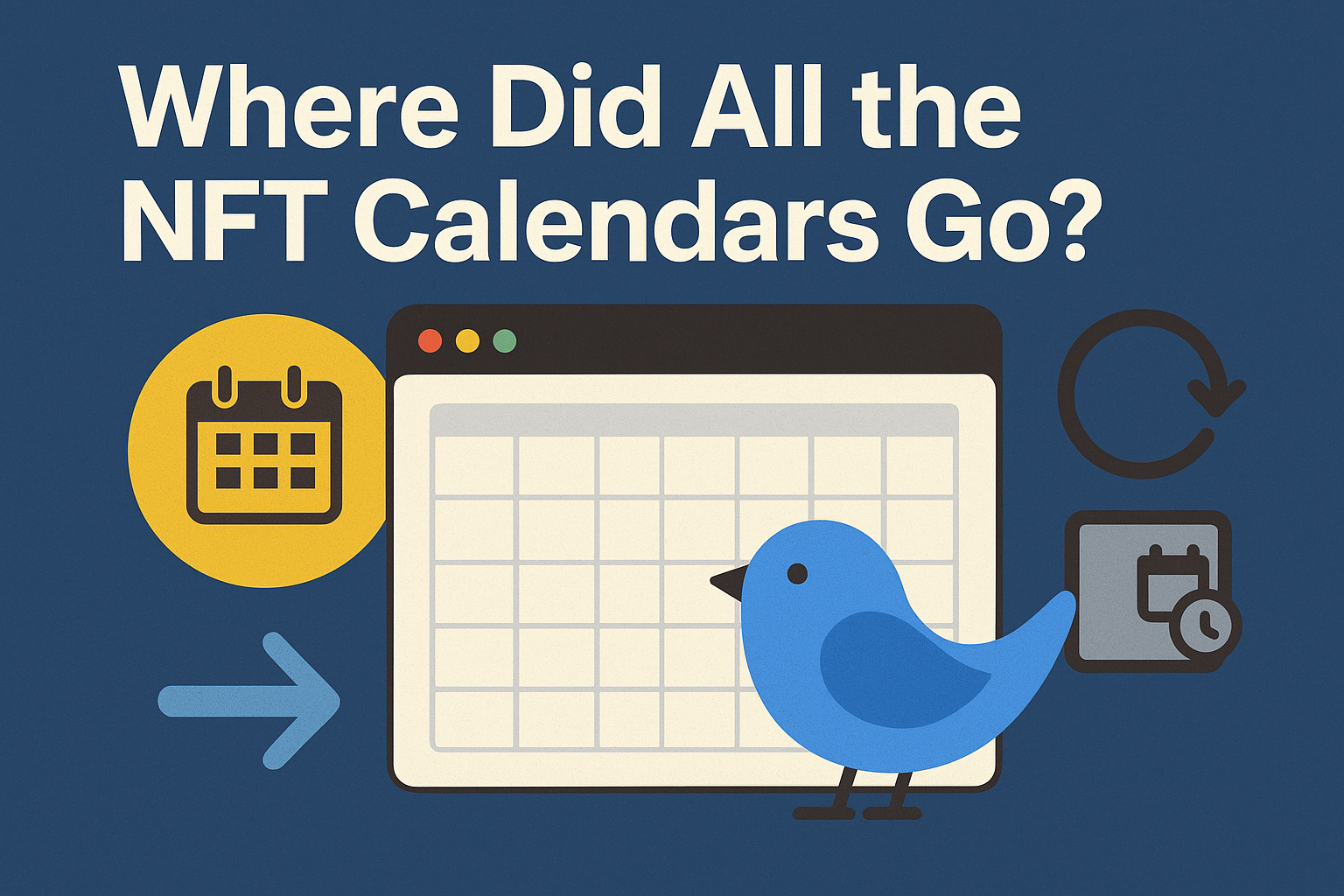 Where Did All the NFT Calendars Go?